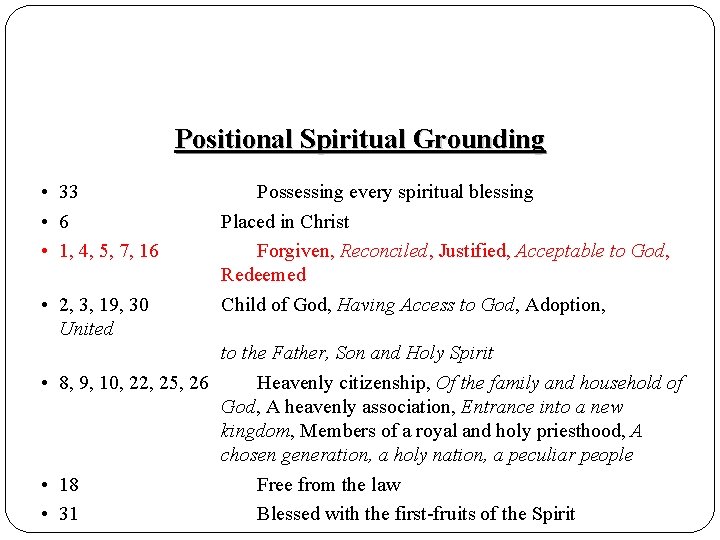 Positional Spiritual Grounding

• 33 Possessing every spiritual blessing
• 6 Placed in Christ
• 1, 4, 5, 7, 16 Forgiven, Reconciled, Justified, Acceptable to God, Redeemed
• 2, 3, 19, 30 Child of God, Having Access to God, Adoption, United to the Father, Son and Holy Spirit
• 8, 9, 10, 22, 25, 26 Heavenly citizenship, Of the family and household of God, A heavenly association, Entrance into a new kingdom, Members of a royal and holy priesthood, A chosen generation, a holy nation, a peculiar people
• 18 Free from the law
• 31 Blessed with the first-fruits of the Spirit